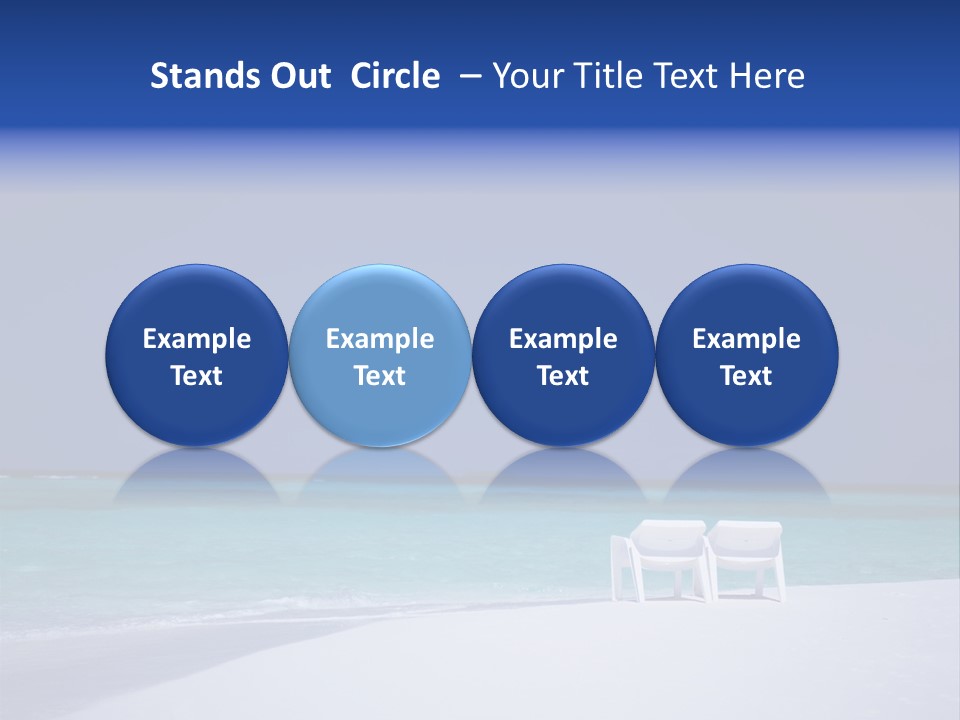 Stands Out Circle – Your Title Text Here

Example Text

Example Text

Example Text

Example Text